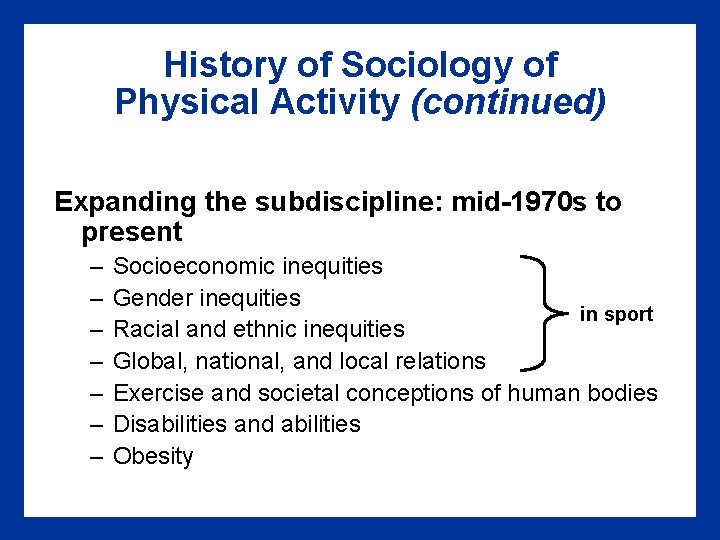 History of Sociology of Physical Activity (continued)

Expanding the subdiscipline: mid-1970s to present

– Socioeconomic inequities
– Gender inequities
– Racial and ethnic inequities
– Global, national, and local relations

in sport

– Exercise and societal conceptions of human bodies
– Disabilities and abilities
– Obesity